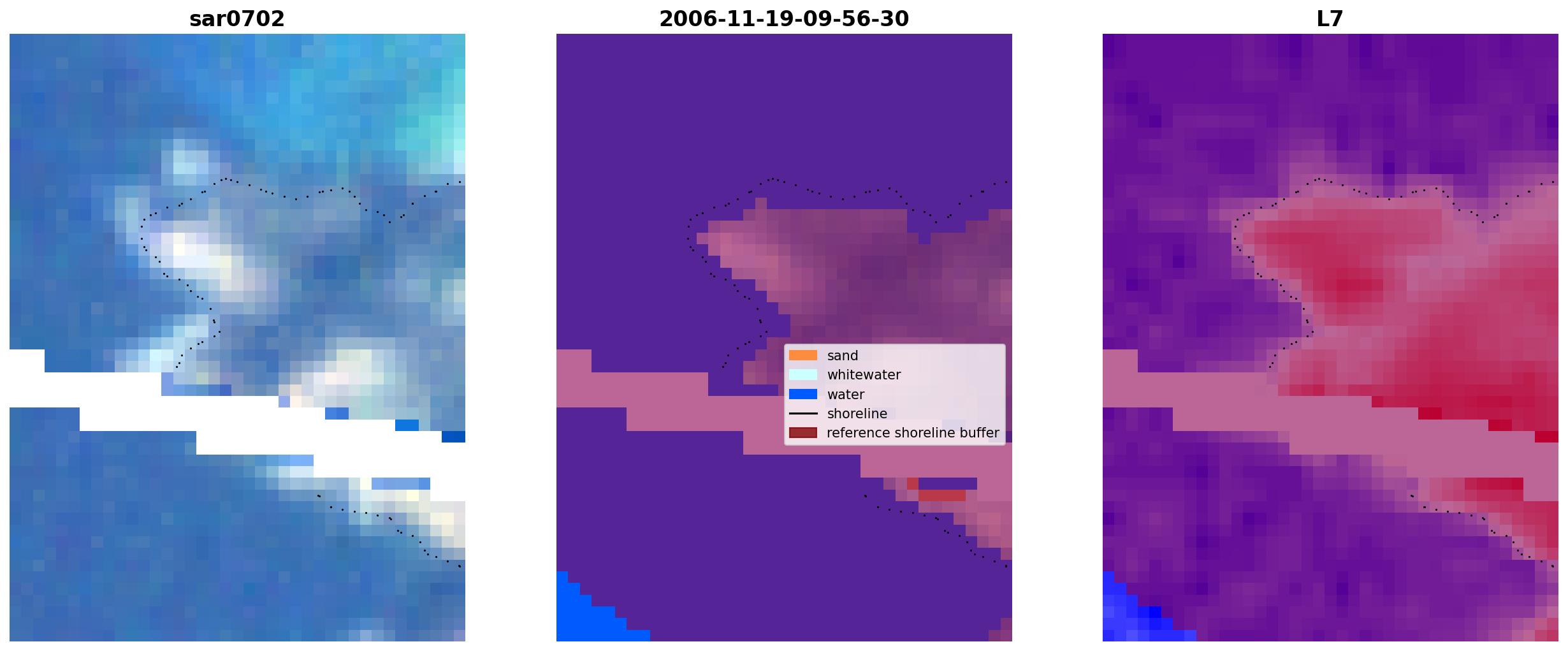 sar0702

2006-11-19-09-56-30

L7

sand
whitewater
water
shoreline
reference shoreline buffer